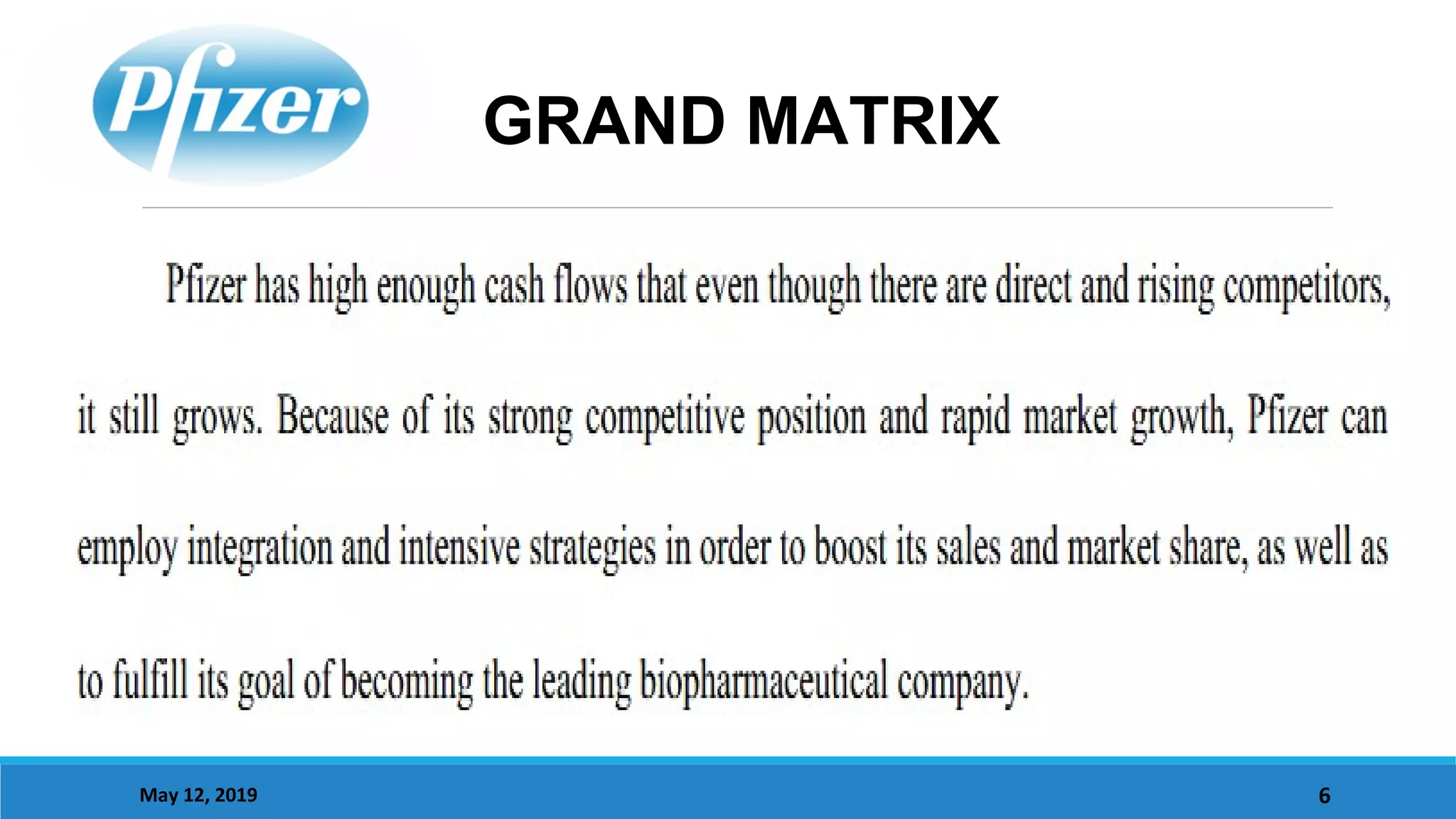 Pfizer

GRAND MATRIX

Pfizer has high enough cash flows that even though there are direct and rising competitors, it still grows. Because of its strong competitive position and rapid market growth, Pfizer can employ integration and intensive strategies in order to boost its sales and market share, as well as to fulfill its goal of becoming the leading biopharmaceutical company.

May 12, 2019

6